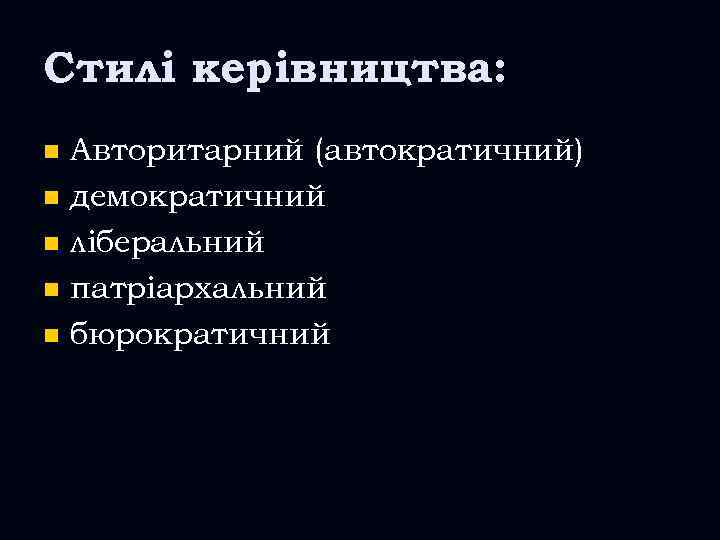 Стилі керівництва:

- Авторитарний (автократичний)
- демократичний
- ліберальний
- патріархальний
- бюрократичний